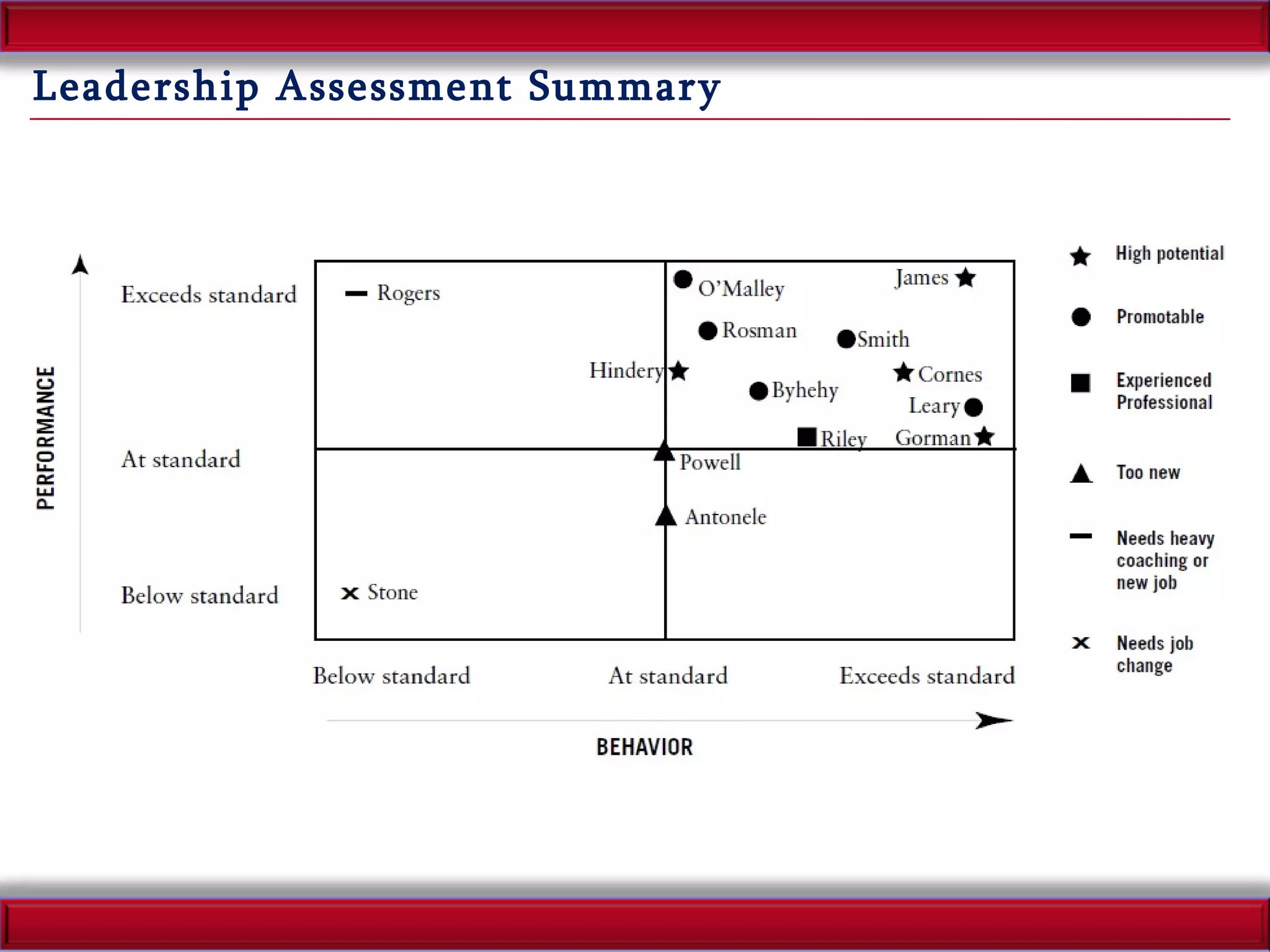 Leadership Assessment Summary

PERFORMANCE

Exceeds standard

At standard

Below standard

Rogers

O'Malley

James

Rosman

Smith

Hindery

Byhehy

Cornes

Leary

Riley

Gorman

Powell

Antonele

Stone

Below standard

At standard

Exceeds standard

BEHAVIOR

High potential

Promotable

Experienced Professional

Too new

Needs heavy coaching or new job

Needs job change